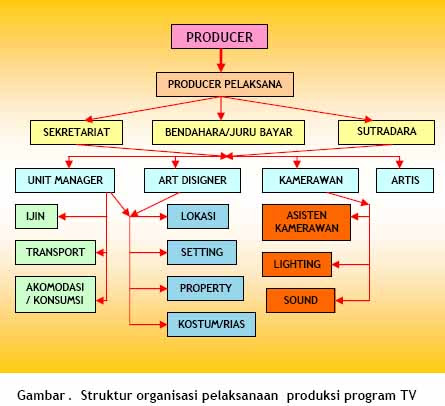 PRODUCER

PRODUCER PELAKSANA

SEKRETARIAT

BENDAHARA/JURU BAYAR

SUTRADARA

UNIT MANAGER

ART DISIGNER

KAMERAWAN

ARTIS

IJIN

TRANSPORT

AKOMODASI / KONSUMSI

LOKASI

SETTING

PROPERTY

KOSTUM/RIAS

ASISTEN KAMERAWAN

LIGHTING

SOUND

Gambar . Struktur organisasi pelaksanaan produksi program TV